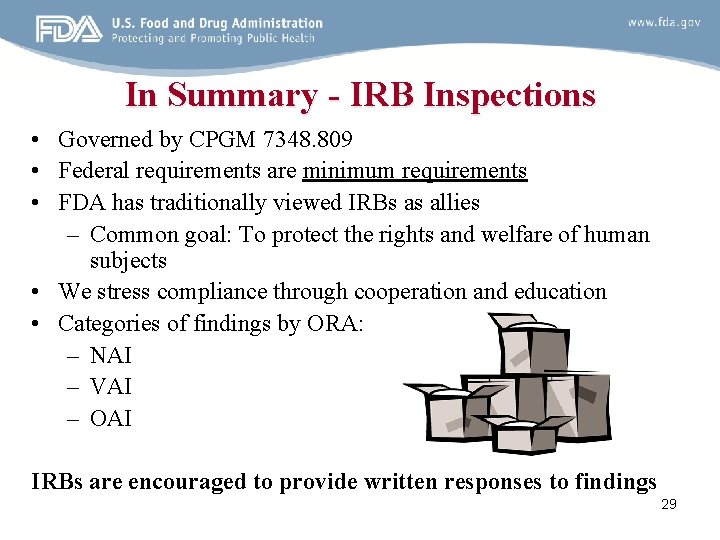 FDA U.S. Food and Drug Administration
Protecting and Promoting Public Health

www.fda.gov

In Summary - IRB Inspections

• Governed by CPGM 7348.809
• Federal requirements are minimum requirements
• FDA has traditionally viewed IRBs as allies
– Common goal: To protect the rights and welfare of human subjects
• We stress compliance through cooperation and education
• Categories of findings by ORA:
– NAI
– VAI
– OAI

IRBs are encouraged to provide written responses to findings

29